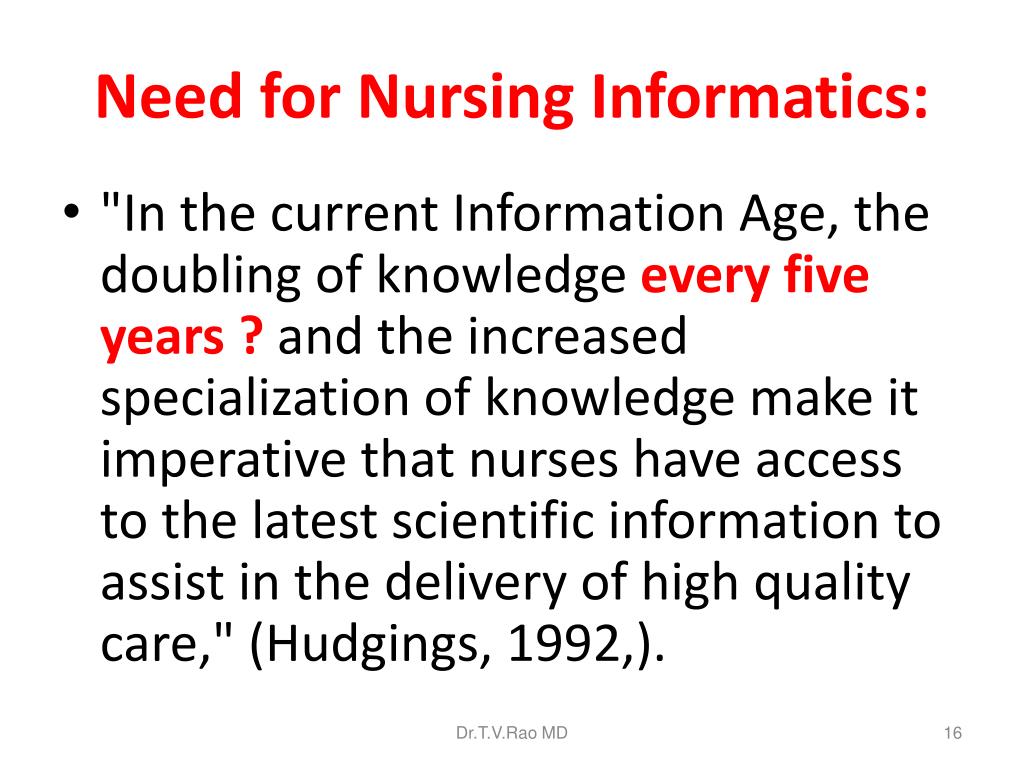 Need for Nursing Informatics:

• "In the current Information Age, the doubling of knowledge every five years ? and the increased specialization of knowledge make it imperative that nurses have access to the latest scientific information to assist in the delivery of high quality care," (Hudgings, 1992,).

Dr.T.V.Rao MD

16